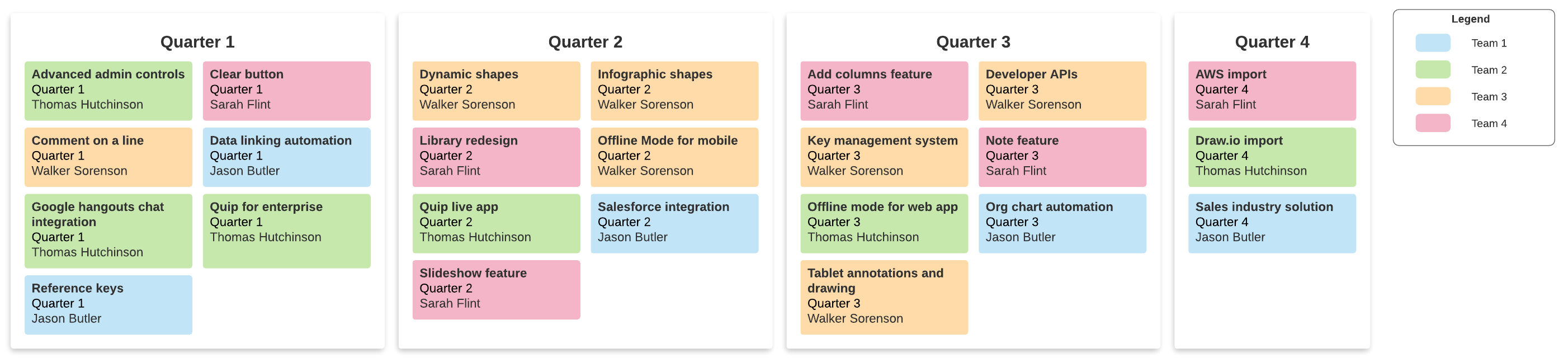 Quarter 1

Advanced admin controls
Quarter 1
Thomas Hutchinson

Clear button
Quarter 1
Sarah Flint

Comment on a line
Quarter 1
Walker Sorenson

Data linking automation
Quarter 1
Jason Butler

Google hangouts chat integration
Quarter 1
Thomas Hutchinson

Quip for enterprise
Quarter 1
Thomas Hutchinson

Reference keys
Quarter 1
Jason Butler

Quarter 2

Dynamic shapes
Quarter 2
Walker Sorenson

Infographic shapes
Quarter 2
Walker Sorenson

Library redesign
Quarter 2
Sarah Flint

Offline Mode for mobile
Quarter 2
Walker Sorenson

Quip live app
Quarter 2
Thomas Hutchinson

Salesforce integration
Quarter 2
Jason Butler

Slideshow feature
Quarter 2
Sarah Flint

Quarter 3

Add columns feature
Quarter 3
Sarah Flint

Developer APIs
Quarter 3
Walker Sorenson

Key management system
Quarter 3
Walker Sorenson

Note feature
Quarter 3
Sarah Flint

Offline mode for web app
Quarter 3
Thomas Hutchinson

Org chart automation
Quarter 3
Jason Butler

Tablet annotations and drawing
Quarter 3
Walker Sorenson

Quarter 4

AWS import
Quarter 4
Sarah Flint

Draw.io import
Quarter 4
Thomas Hutchinson

Sales industry solution
Quarter 4
Jason Butler

Legend
Team 1
Team 2
Team 3
Team 4